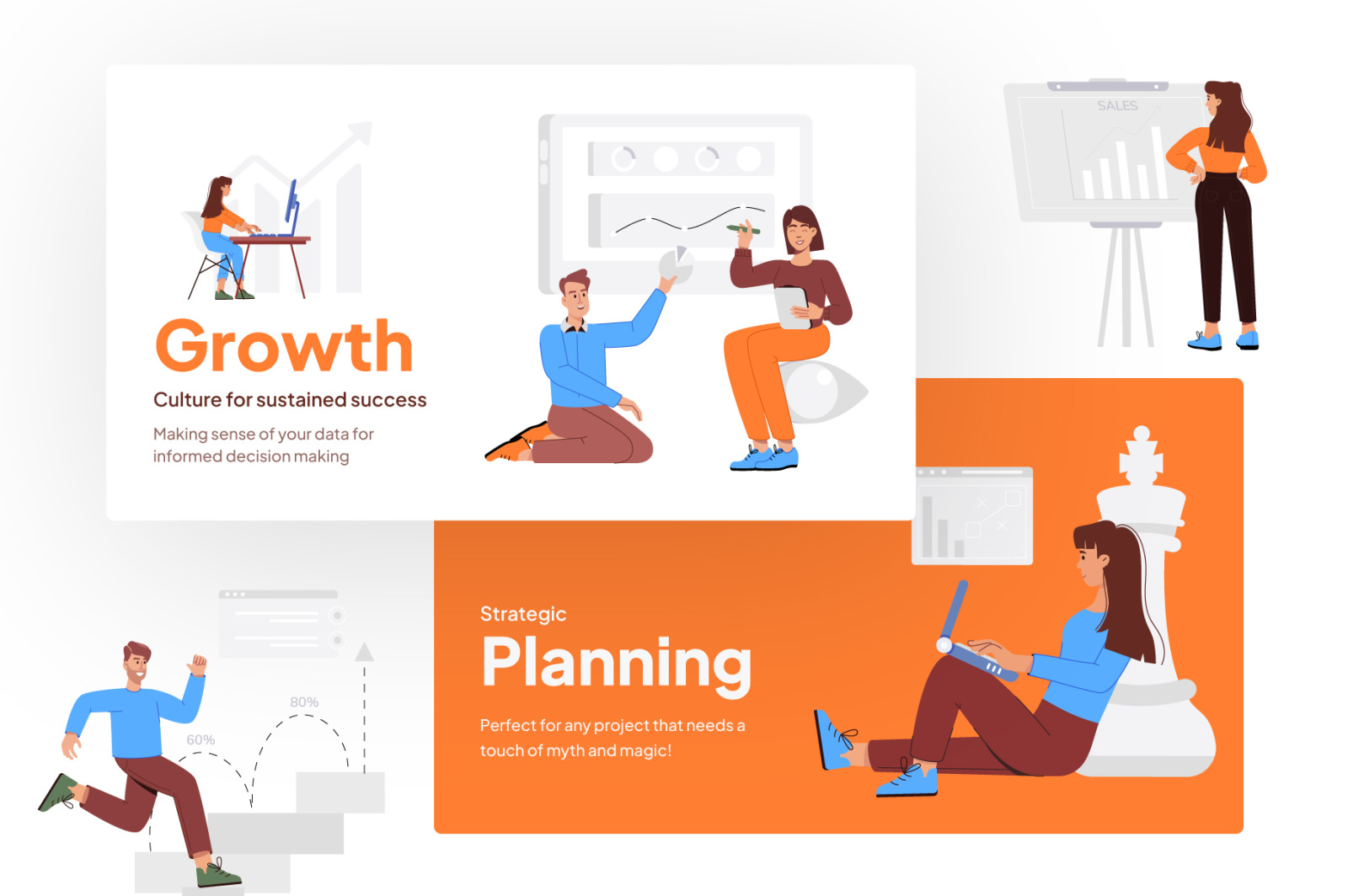 Growth

Culture for sustained success

Making sense of your data for informed decision making

SALES

80%

60%

Strategic

Planning

Perfect for any project that needs a touch of myth and magic!